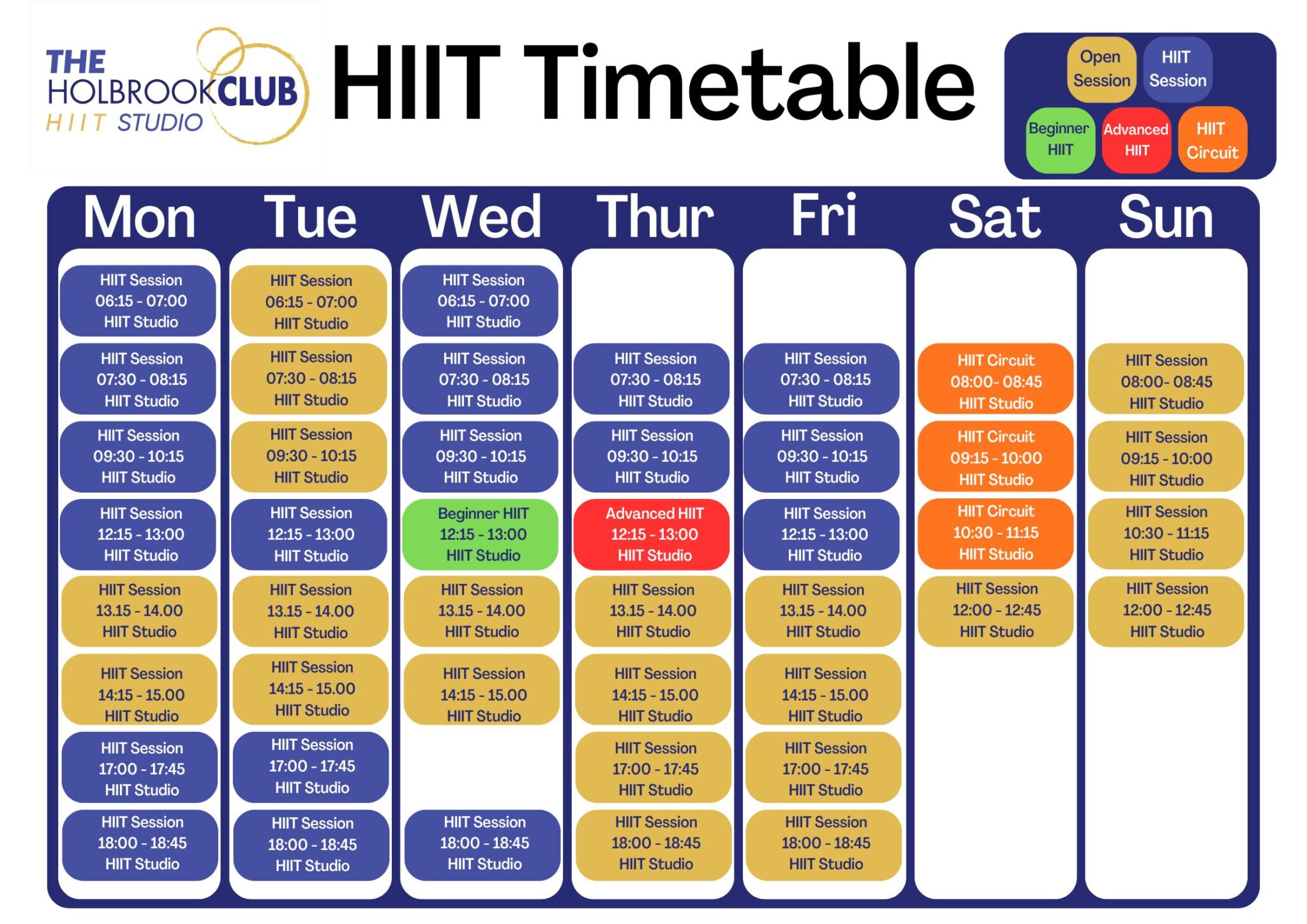 THE HOLBROOK CLUB
HIIT STUDIO

HIIT Timetable

Open Session
HIIT Session
Beginner HIIT
Advanced HIIT
HIIT Circuit

| Mon | Tue | Wed | Thur | Fri | Sat | Sun |
|---|---|---|---|---|---|---|
| HIIT Session 06:15 - 07:00 HIIT Studio | HIIT Session 06:15 - 07:00 HIIT Studio | HIIT Session 06:15 - 07:00 HIIT Studio | | | | |
| HIIT Session 07:30 - 08:15 HIIT Studio | HIIT Session 07:30 - 08:15 HIIT Studio | HIIT Session 07:30 - 08:15 HIIT Studio | HIIT Session 07:30 - 08:15 HIIT Studio | HIIT Session 07:30 - 08:15 HIIT Studio | HIIT Circuit 08:00- 08:45 HIIT Studio | HIIT Session 08:00- 08:45 HIIT Studio |
| HIIT Session 09:30 - 10:15 HIIT Studio | HIIT Session 09:30 - 10:15 HIIT Studio | HIIT Session 09:30 - 10:15 HIIT Studio | HIIT Session 09:30 - 10:15 HIIT Studio | HIIT Session 09:30 - 10:15 HIIT Studio | HIIT Circuit 09:15 - 10:00 HIIT Studio | HIIT Session 09:15 - 10:00 HIIT Studio |
| HIIT Session 12:15 - 13:00 HIIT Studio | HIIT Session 12:15 - 13:00 HIIT Studio | Beginner HIIT 12:15 - 13:00 HIIT Studio | Advanced HIIT 12:15 - 13:00 HIIT Studio | HIIT Session 12:15 - 13:00 HIIT Studio | HIIT Circuit 10:30 - 11:15 HIIT Studio | HIIT Session 10:30 - 11:15 HIIT Studio |
| HIIT Session 13.15 - 14.00 HIIT Studio | HIIT Session 13.15 - 14.00 HIIT Studio | HIIT Session 13.15 - 14.00 HIIT Studio | HIIT Session 13.15 - 14.00 HIIT Studio | HIIT Session 13.15 - 14.00 HIIT Studio | HIIT Session 12:00 - 12:45 HIIT Studio | HIIT Session 12:00 - 12:45 HIIT Studio |
| HIIT Session 14:15 - 15.00 HIIT Studio | HIIT Session 14:15 - 15.00 HIIT Studio | HIIT Session 14:15 - 15.00 HIIT Studio | HIIT Session 14:15 - 15.00 HIIT Studio | HIIT Session 14:15 - 15.00 HIIT Studio | | |
| HIIT Session 17:00 - 17:45 HIIT Studio | HIIT Session 17:00 - 17:45 HIIT Studio | | HIIT Session 17:00 - 17:45 HIIT Studio | HIIT Session 17:00 - 17:45 HIIT Studio | | |
| HIIT Session 18:00 - 18:45 HIIT Studio | HIIT Session 18:00 - 18:45 HIIT Studio | HIIT Session 18:00 - 18:45 HIIT Studio | HIIT Session 18:00 - 18:45 HIIT Studio | HIIT Session 18:00 - 18:45 HIIT Studio | | |